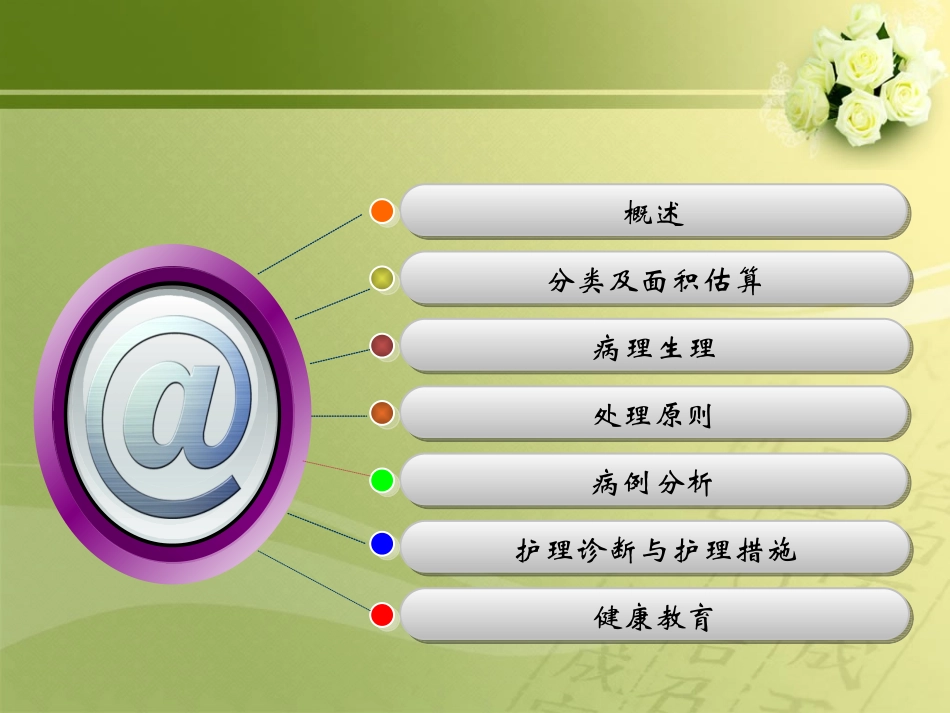 @

概述

分类及面积估算

病理生理

处理原则

病例分析

护理诊断与护理措施

健康教育